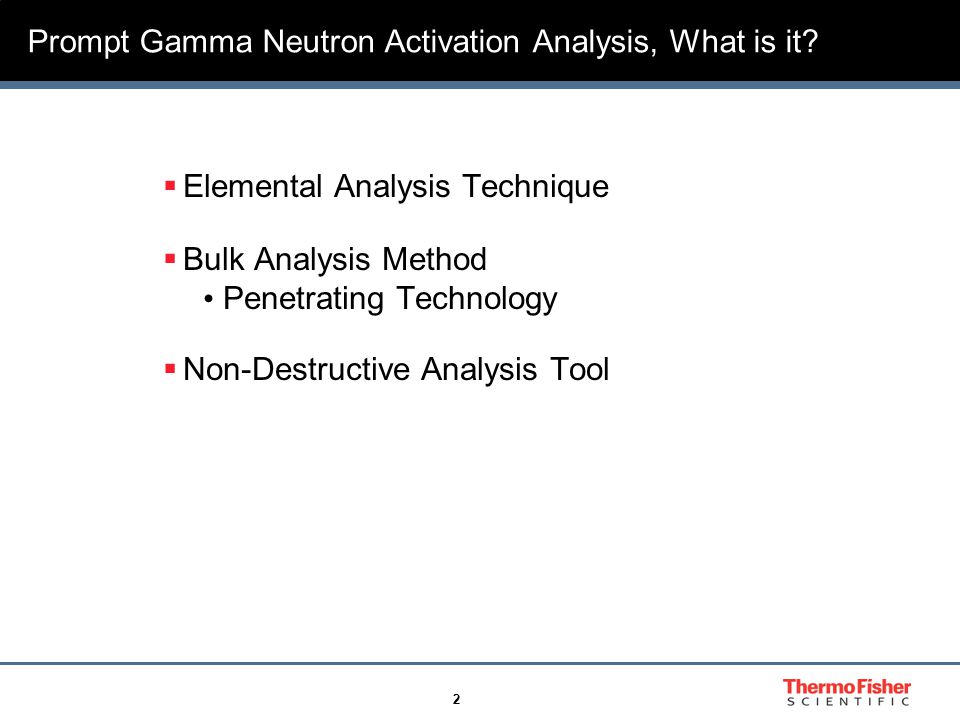 Prompt Gamma Neutron Activation Analysis, What is it?

▪ Elemental Analysis Technique

▪ Bulk Analysis Method
• Penetrating Technology

▪ Non-Destructive Analysis Tool

2

ThermoFisher
SCIENTIFIC